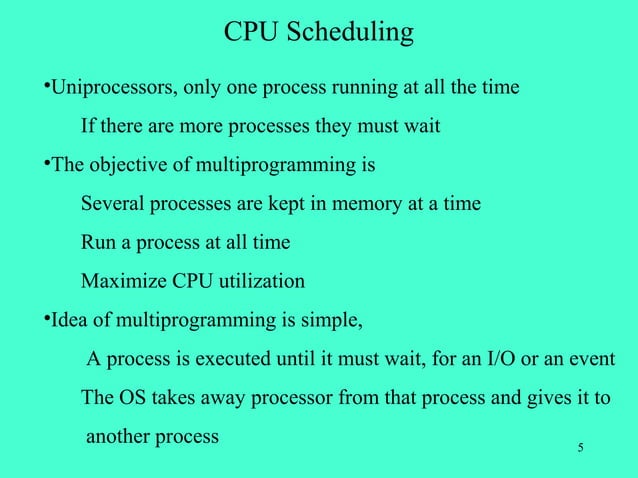 CPU Scheduling

•Uniprocessors, only one process running at all the time

If there are more processes they must wait

•The objective of multiprogramming is

Several processes are kept in memory at a time

Run a process at all time

Maximize CPU utilization

•Idea of multiprogramming is simple,

A process is executed until it must wait, for an I/O or an event

The OS takes away processor from that process and gives it to another process

5